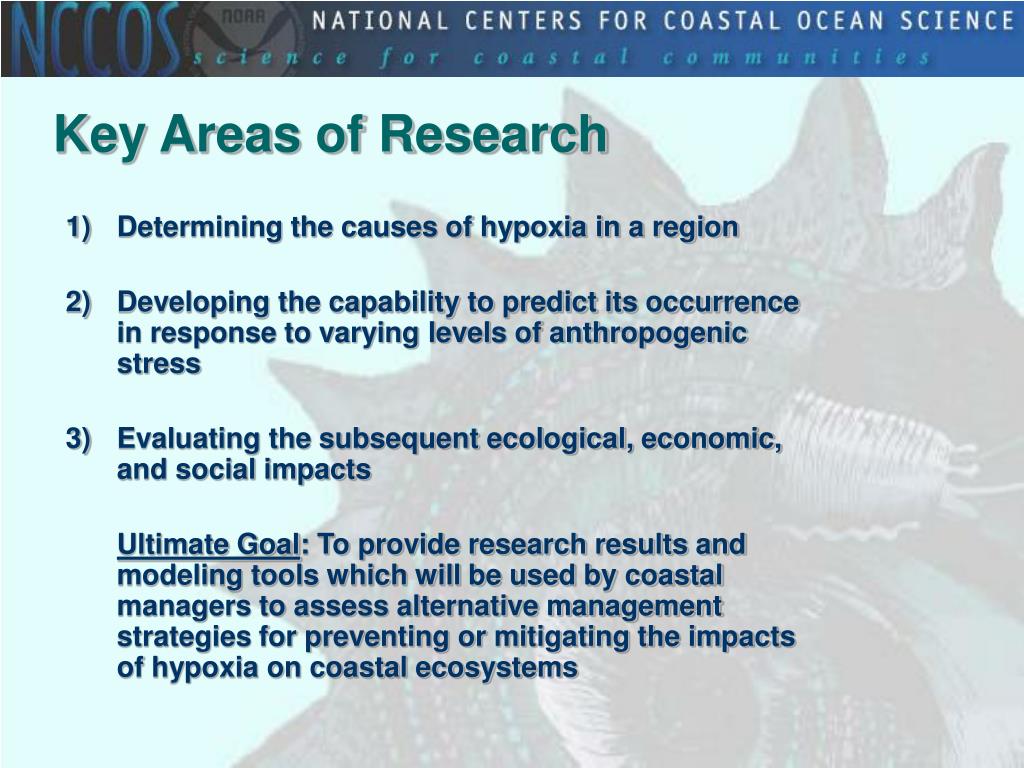 NCCOS NOAA NATIONAL CENTERS FOR COASTAL OCEAN SCIENCE
science for coastal communities

Key Areas of Research

1) Determining the causes of hypoxia in a region

2) Developing the capability to predict its occurrence in response to varying levels of anthropogenic stress

3) Evaluating the subsequent ecological, economic, and social impacts

Ultimate Goal: To provide research results and modeling tools which will be used by coastal managers to assess alternative management strategies for preventing or mitigating the impacts of hypoxia on coastal ecosystems